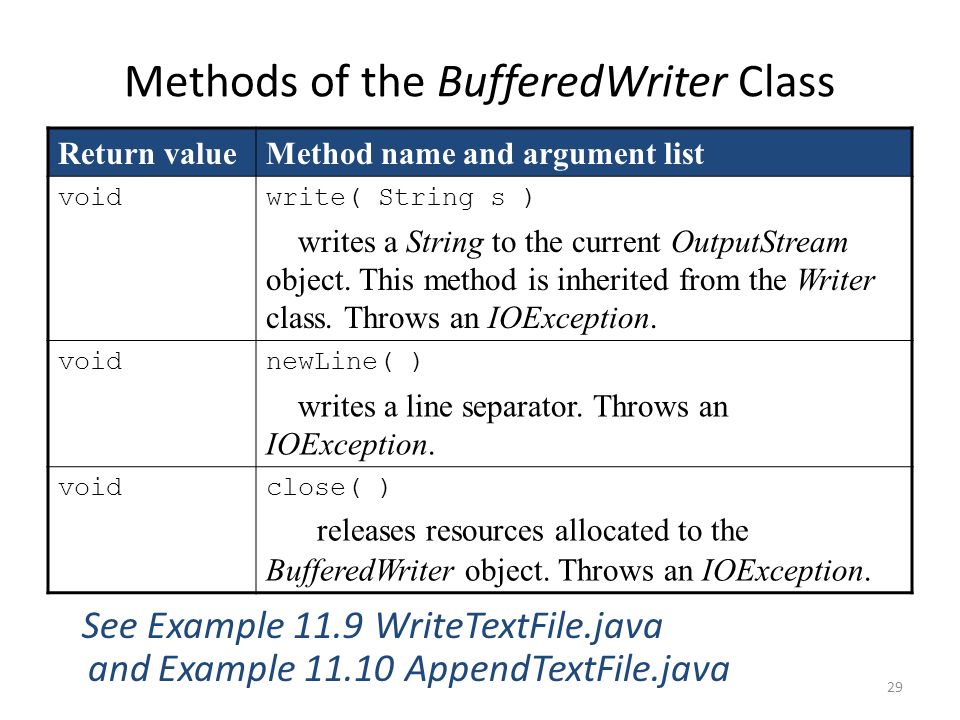 Methods of the BufferedWriter Class

| Return value | Method name and argument list |
|---|---|
| void | write( String s ) writes a String to the current OutputStream object. This method is inherited from the Writer class. Throws an IOException. |
| void | newLine( ) writes a line separator. Throws an IOException. |
| void | close( ) releases resources allocated to the BufferedWriter object. Throws an IOException. |

See Example 11.9 WriteTextFile.java
and Example 11.10 AppendTextFile.java

29